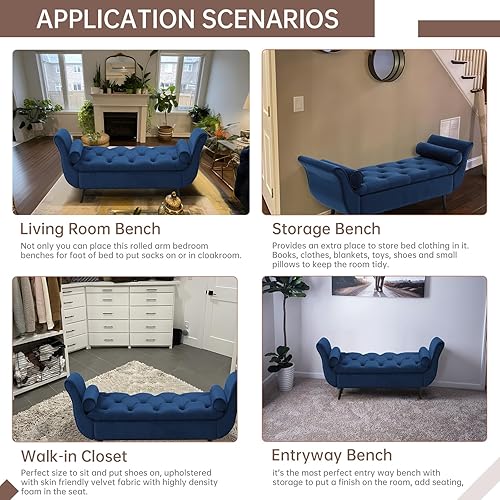 APPLICATION SCENARIOS

Living Room Bench

Not only you can place this rolled arm bedroom benches for foot of bed to put socks on or in cloakroom.

Storage Bench

Provides an extra place to store bed clothing in it. Books, clothes, blankets, toys, shoes and small pillows to keep the room tidy.

Walk-in Closet

Perfect size to sit and put shoes on, upholstered with skin friendly velvet fabric with highly density foam in the seat.

Entryway Bench

it's the most perfect entry way bench with storage to put a finish on the room, add seating,